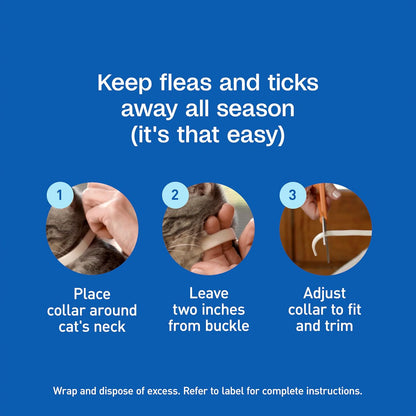 Keep fleas and ticks away all season (it's that easy)

1
Place collar around cat's neck

2
Leave two inches from buckle

3
Adjust collar to fit and trim

Wrap and dispose of excess. Refer to label for complete instructions.